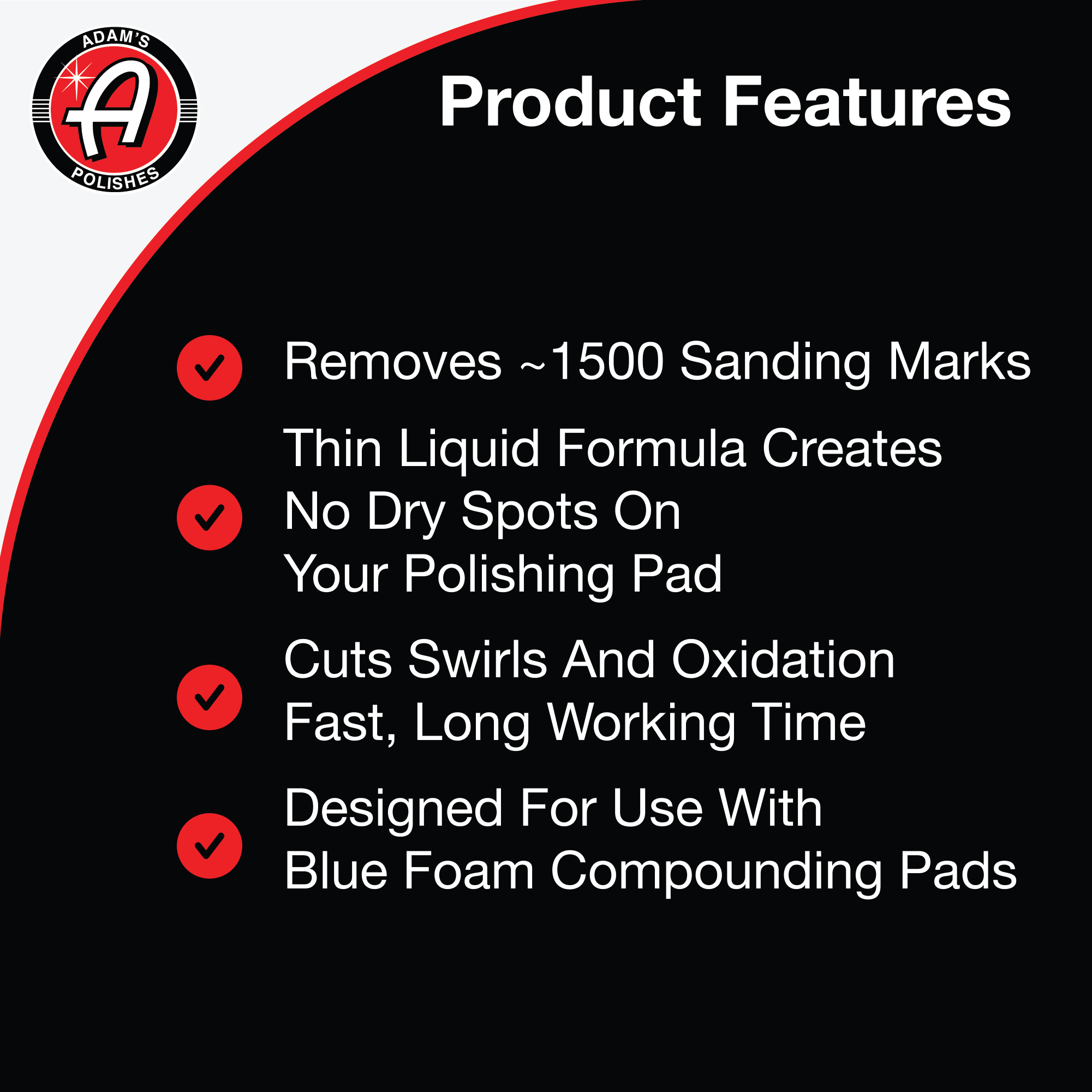 ADAM'S
A
POLISHES

Product Features

Removes ~1500 Sanding Marks

Thin Liquid Formula Creates No Dry Spots On Your Polishing Pad

Cuts Swirls And Oxidation Fast, Long Working Time

Designed For Use With Blue Foam Compounding Pads